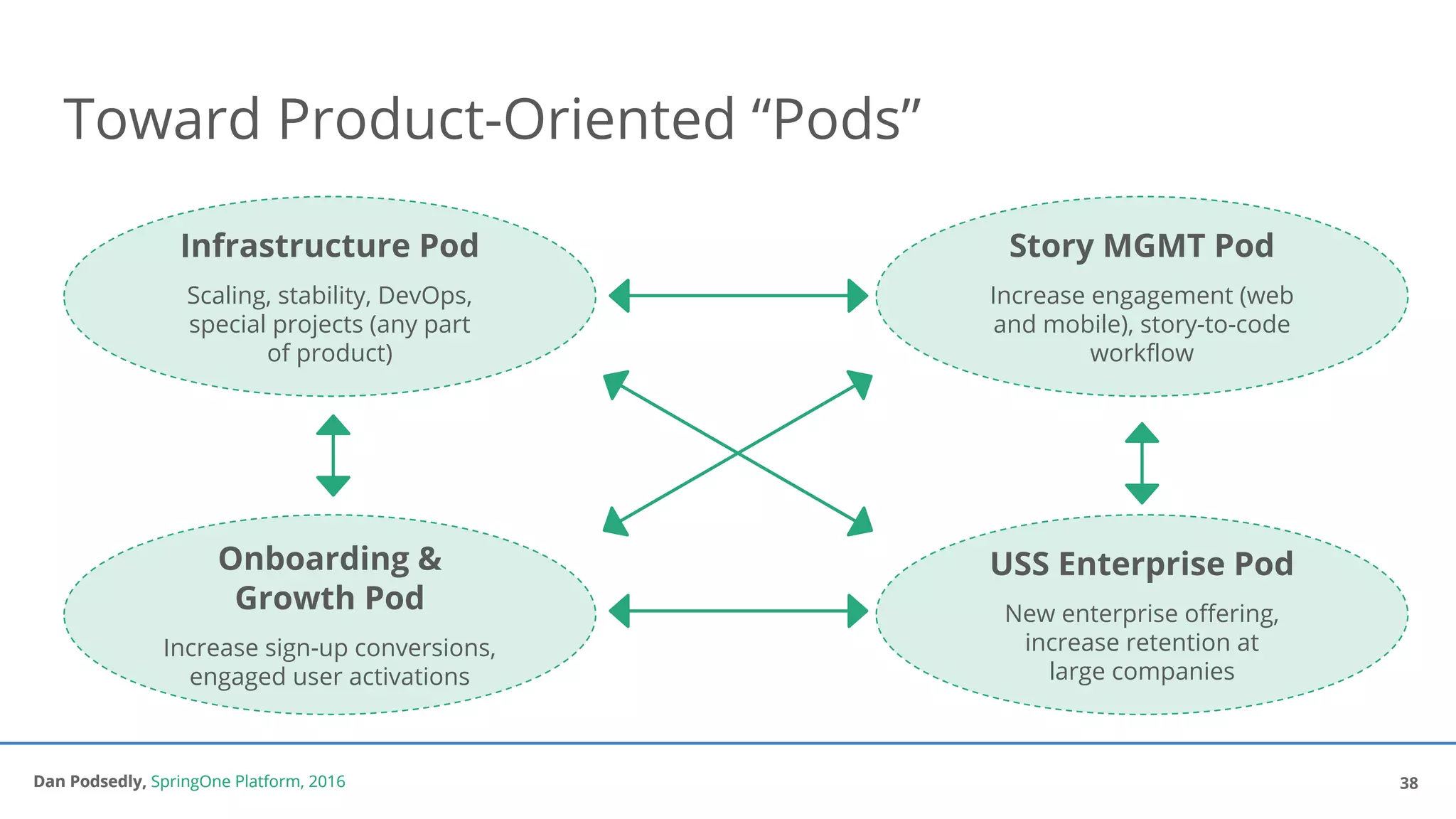 Toward Product-Oriented “Pods”

Infrastructure Pod

Scaling, stability, DevOps, special projects (any part of product)

Story MGMT Pod

Increase engagement (web and mobile), story-to-code workflow

Onboarding & Growth Pod

Increase sign-up conversions, engaged user activations

USS Enterprise Pod

New enterprise offering, increase retention at large companies

Dan Podsedly, SpringOne Platform, 2016

38